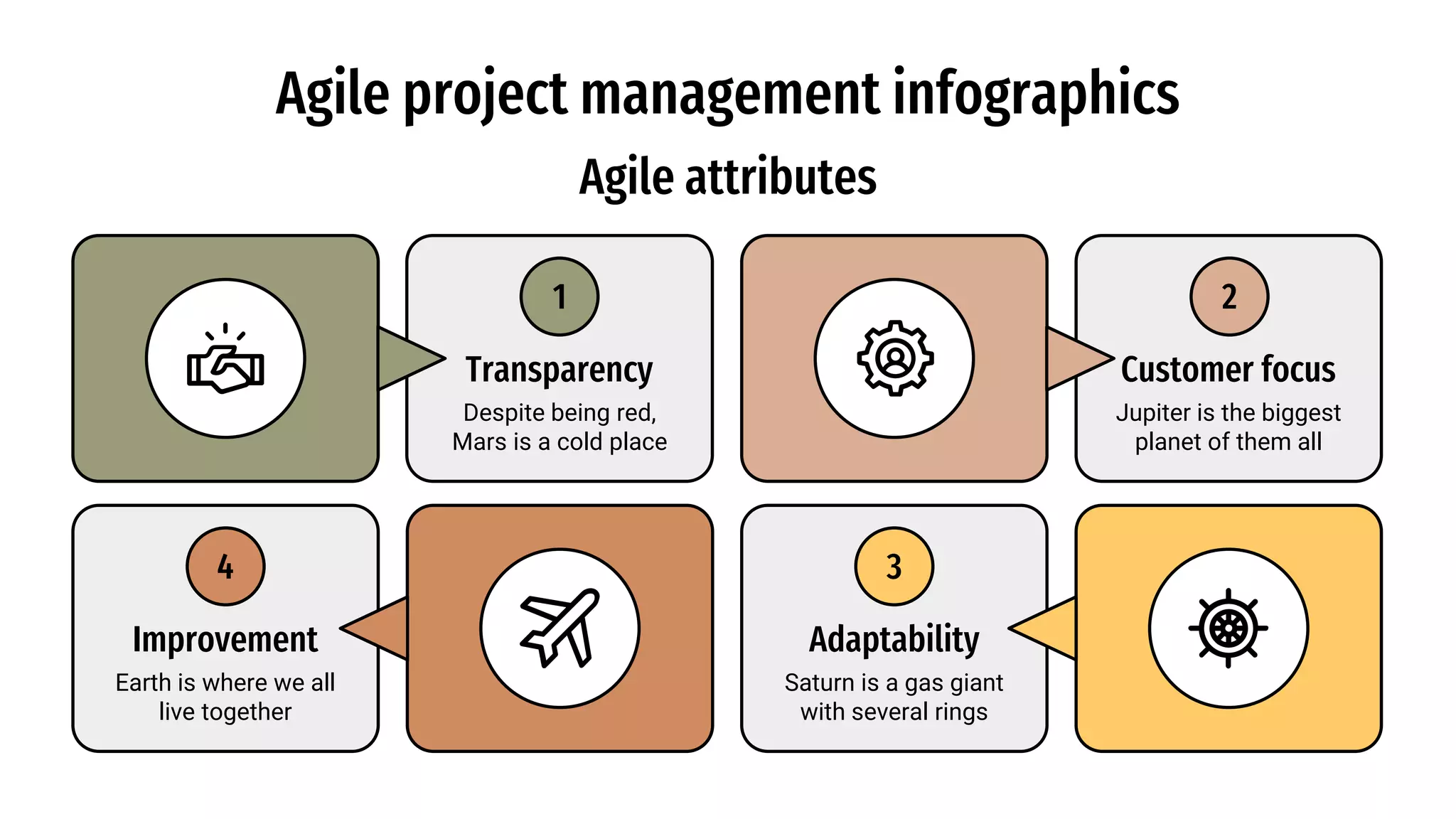 Agile project management infographics

Agile attributes

1

Transparency

Despite being red, Mars is a cold place

2

Customer focus

Jupiter is the biggest planet of them all

4

Improvement

Earth is where we all live together

3

Adaptability

Saturn is a gas giant with several rings